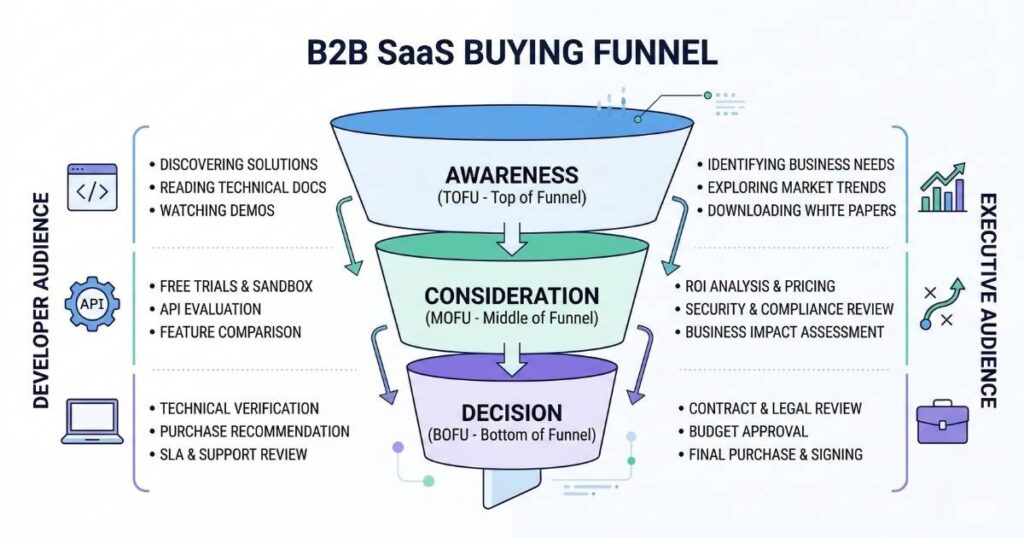 B2B SaaS BUYING FUNNEL

DEVELOPER AUDIENCE

</>

• DISCOVERING SOLUTIONS
• READING TECHNICAL DOCS
• WATCHING DEMOS

API

• FREE TRIALS & SANDBOX
• API EVALUATION
• FEATURE COMPARISON

• TECHNICAL VERIFICATION
• PURCHASE RECOMMENDATION
• SLA & SUPPORT REVIEW

AWARENESS
(TOFU - Top of Funnel)

CONSIDERATION
(MOFU - Middle of Funnel)

DECISION
(BOFU - Bottom of Funnel)

• IDENTIFYING BUSINESS NEEDS
• EXPLORING MARKET TRENDS
• DOWNLOADING WHITE PAPERS

• ROI ANALYSIS & PRICING
• SECURITY & COMPLIANCE REVIEW
• BUSINESS IMPACT ASSESSMENT

• CONTRACT & LEGAL REVIEW
• BUDGET APPROVAL
• FINAL PURCHASE & SIGNING

EXECUTIVE AUDIENCE